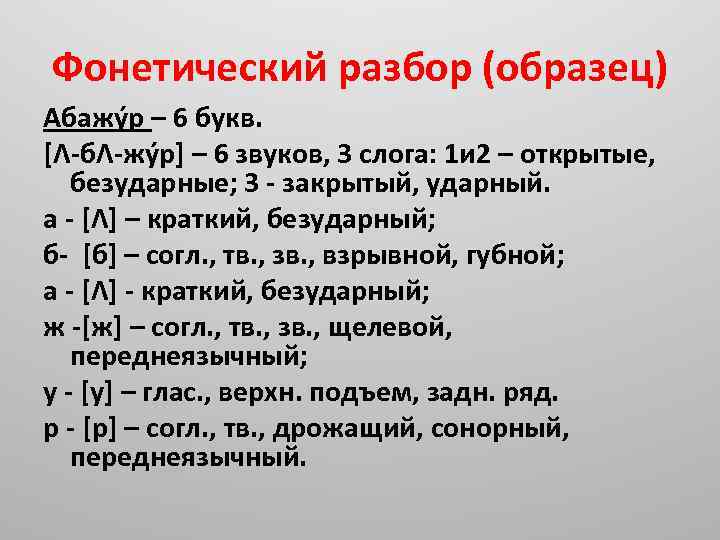 Фонетический разбор (образец)

Абажу́р – 6 букв.

[Λ-бΛ-жу́р] – 6 звуков, 3 слога: 1и2 – открытые, безударные; 3 - закрытый, ударный.

а - [Λ] – краткий, безударный;

б- [б] – согл., тв., зв., взрывной, губной;

а - [Λ] - краткий, безударный;

ж -[ж] – согл., тв., зв., щелевой, переднеязычный;

у - [у] – глас., верхн. подъем, задн. ряд.

р - [р] – согл., тв., дрожащий, сонорный, переднеязычный.